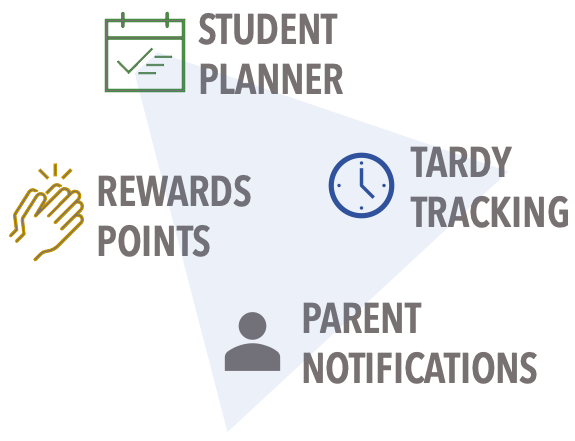 STUDENT PLANNER

REWARDS POINTS

TARDY TRACKING

PARENT NOTIFICATIONS